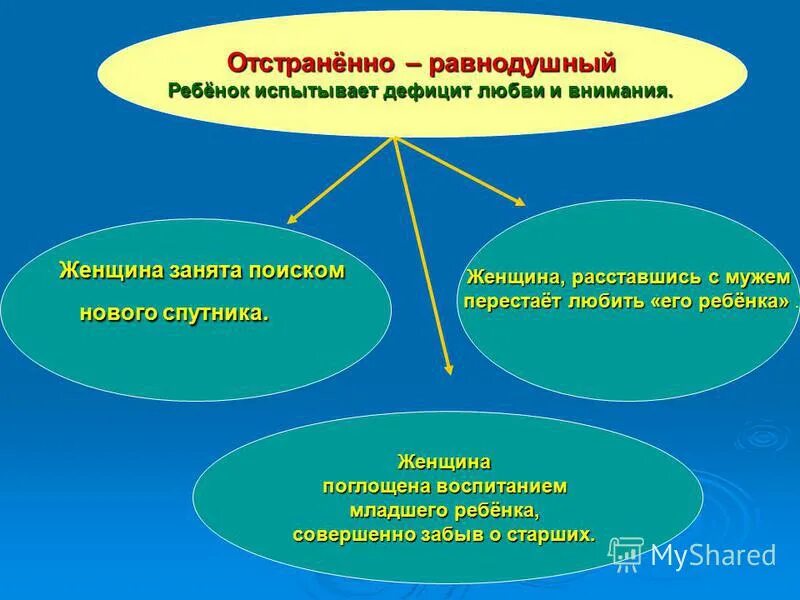 Отстранённо – равнодушный
Ребёнок испытывает дефицит любви и внимания.

Женщина занята поиском нового спутника.

Женщина, расставшись с мужем перестаёт любить «его ребёнка» .

Женщина поглощена воспитанием младшего ребёнка, совершенно забыв о старших.

MyShared